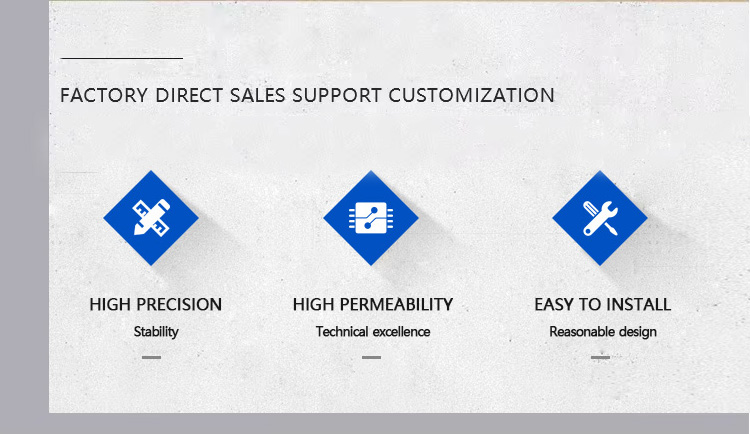 FACTORY DIRECT SALES SUPPORT CUSTOMIZATION

HIGH PRECISION
Stability

HIGH PERMEABILITY
Technical excellence

EASY TO INSTALL
Reasonable design